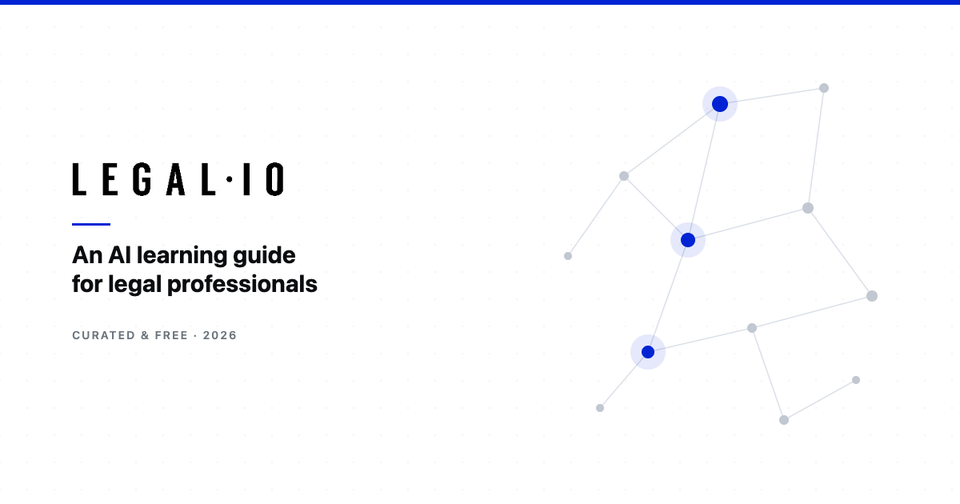 LEGAL·IO

An AI learning guide for legal professionals

CURATED & FREE · 2026